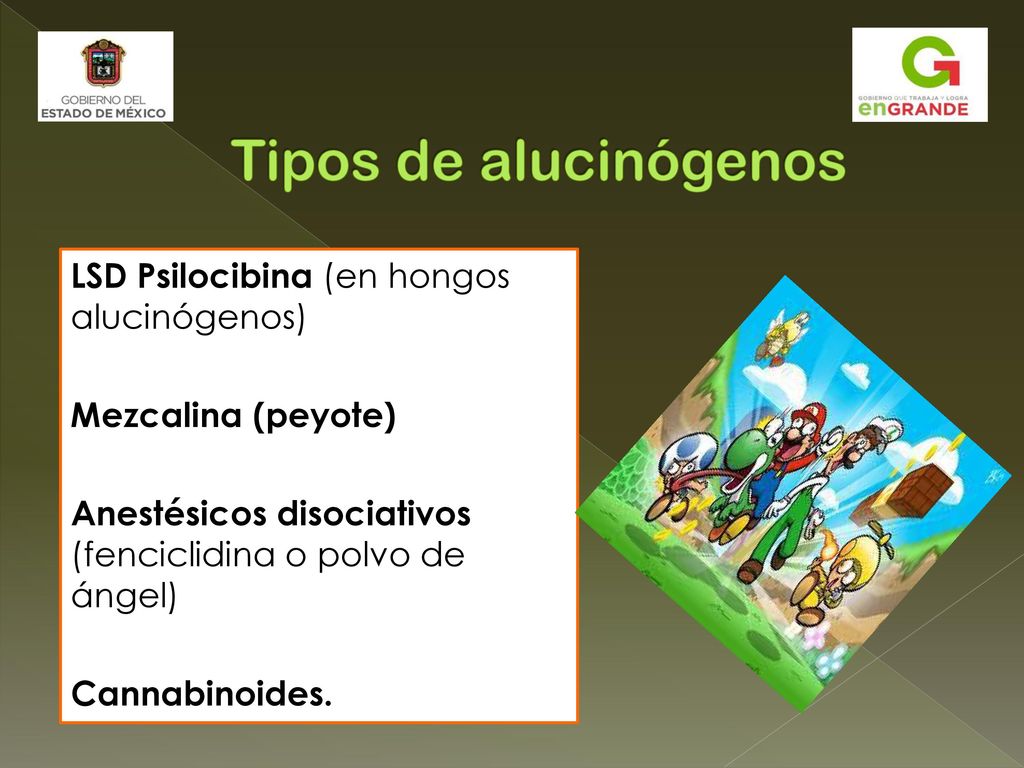 GOBIERNO DEL ESTADO DE MÉXICO

GOBIERNO QUE TRABAJA Y LOGRA enGRANDE

Tipos de alucinógenos

LSD Psilocibina (en hongos alucinógenos)

Mezcalina (peyote)

Anestésicos disociativos (fenciclidina o polvo de ángel)

Cannabinoides.